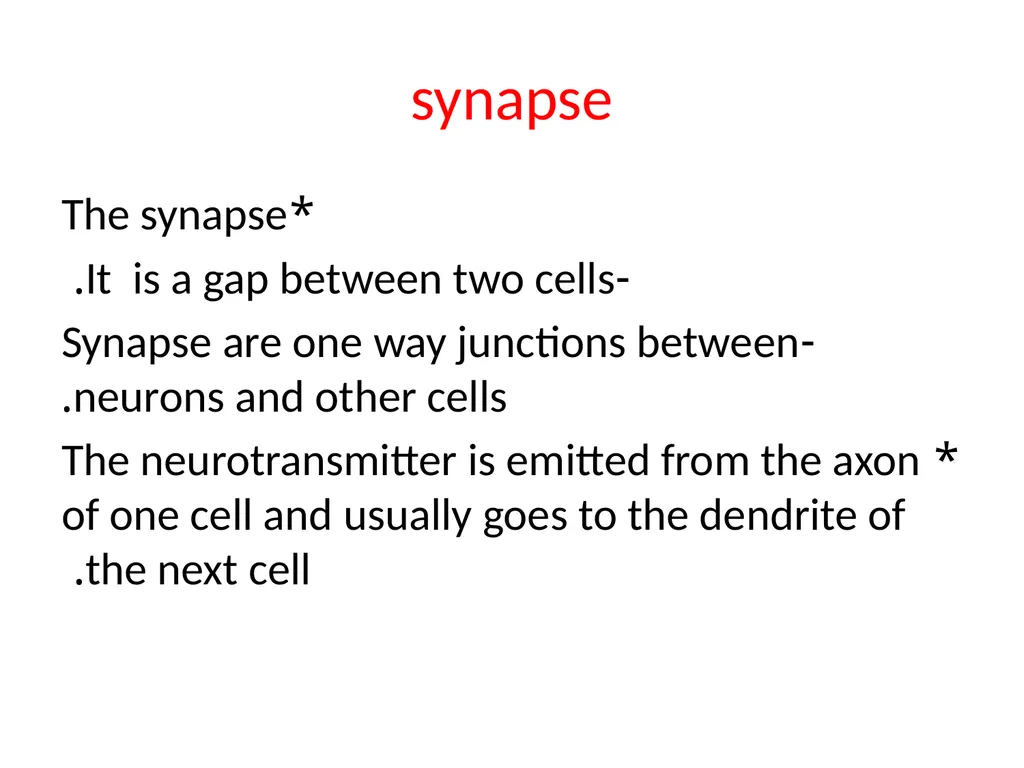 synapse

The synapse*

.It  is a gap between two cells-

Synapse are one way junctions between-
.neurons and other cells

The neurotransmitter is emitted from the axon *
of one cell and usually goes to the dendrite of
.the next cell